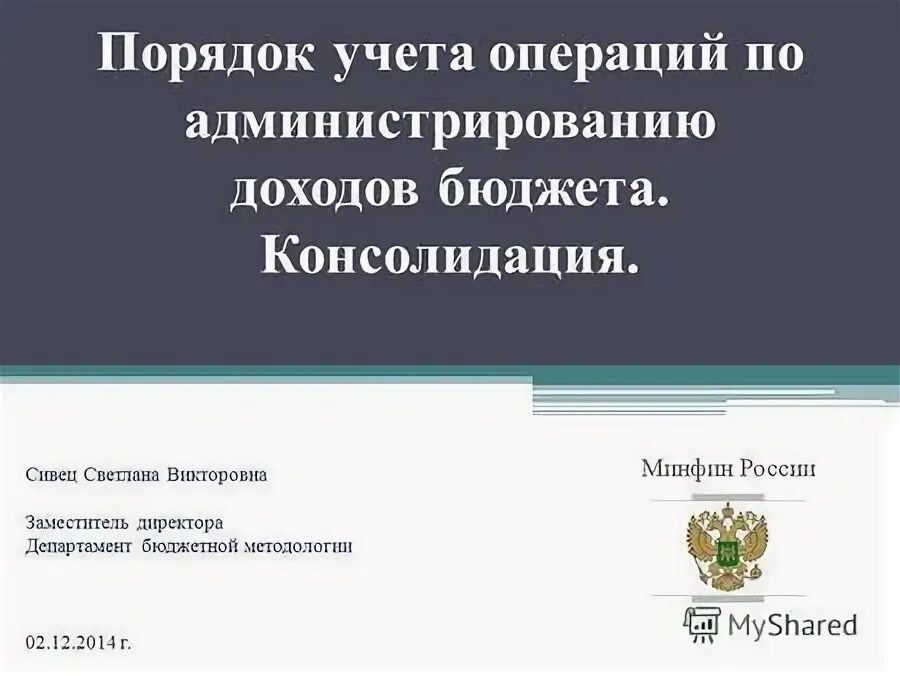 Порядок учета операций по администрированию доходов бюджета. Консолидация.

Сивец Светлана Викторовна

Заместитель директора
Департамент бюджетной методологии

02.12.2014 г.

Минфин России

MyShared